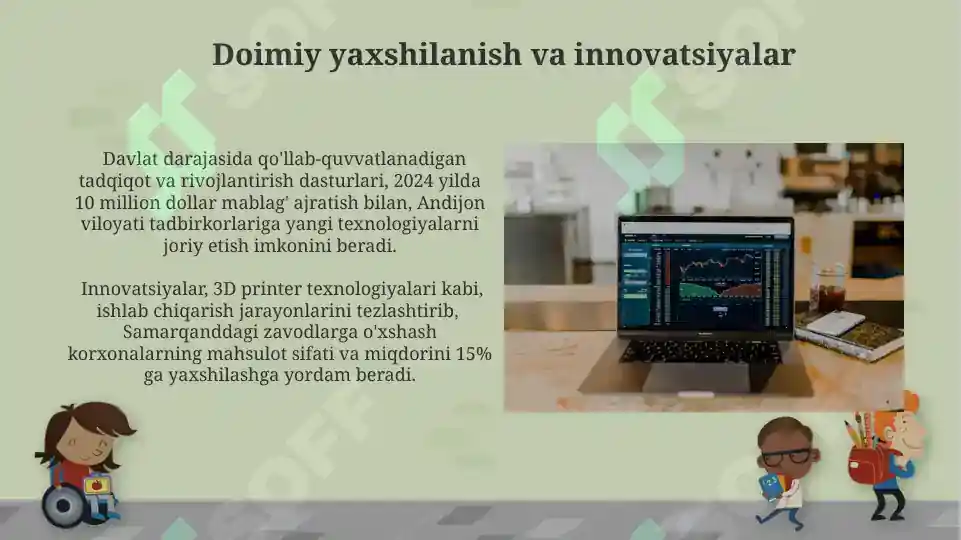 Doimiy yaxshilanish va innovatsiyalar

Davlat darajasida qo'llab-quvvatlanadigan tadqiqot va rivojlantirish dasturlari, 2024 yilda 10 million dollar mablag' ajratish bilan, Andijon viloyati tadbirkorlariga yangi texnologiyalarni joriy etish imkonini beradi.

Innovatsiyalar, 3D printer texnologiyalari kabi, ishlab chiqarish jarayonlarini tezlashtirib, Samarqanddagi zavodlarga o'xshash korxonalarning mahsulot sifati va miqdorini 15% ga yaxshilashga yordam beradi.